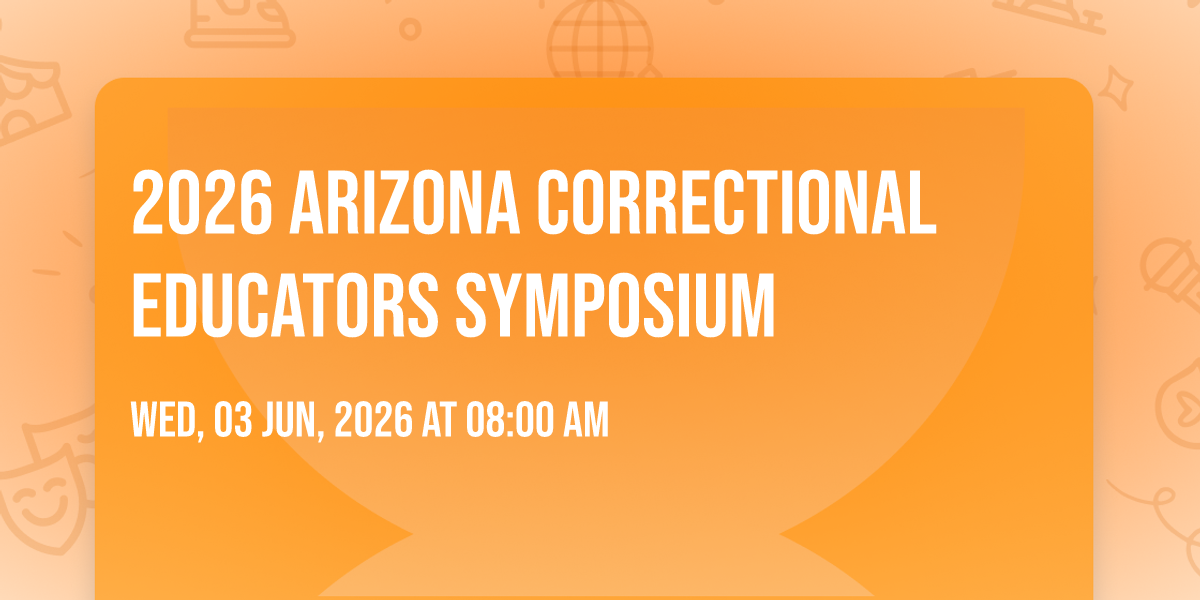 2026 ARIZONA CORRECTIONAL EDUCATORS SYMPOSIUM

WED, 03 JUN, 2026 AT 08:00 AM